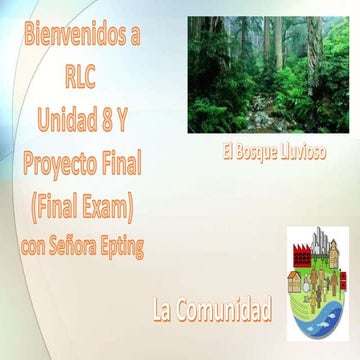 Bienvenidos a RLC
Unidad 8 Y
Proyecto Final
(Final Exam)
con Señora Epting

El Bosque Lluvioso

La Comunidad